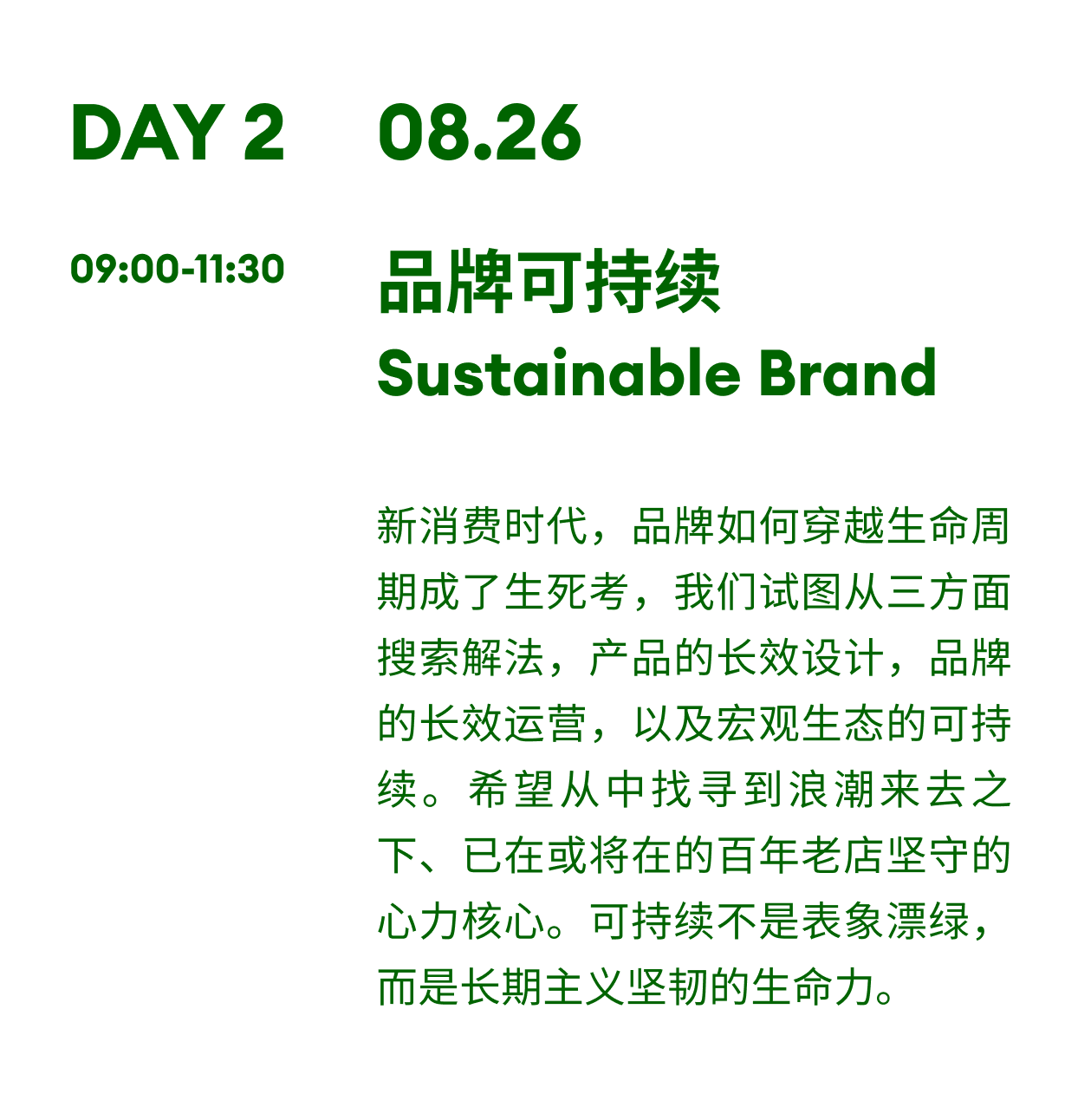 DAY 2 08.26

09:00-11:30

品牌可持续
Sustainable Brand

新消费时代，品牌如何穿越生命周期成了生死考，我们试图从三方面搜索解法，产品的长效设计，品牌的长效运营，以及宏观生态的可持续。希望从中找寻到浪潮来去之下、已在或将在的百年老店坚守的心力核心。可持续不是表象漂绿，而是长期主义坚韧的生命力。